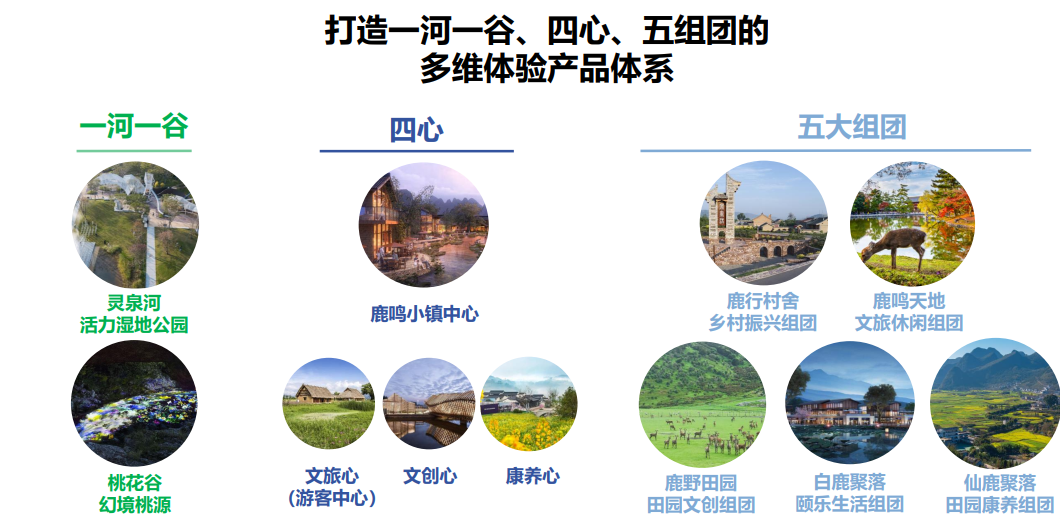 打造一河一谷、四心、五组团的
多维体验产品体系

一河一谷

灵泉河
活力湿地公园

桃花谷
幻境桃源

四心

鹿鸣小镇中心

文旅心
（游客中心）

文创心

康养心

五大组团

鹿行村舍
乡村振兴组团

鹿鸣天地
文旅休闲组团

鹿野田园
田园文创组团

白鹿聚落
颐乐生活组团

仙鹿聚落
田园康养组团